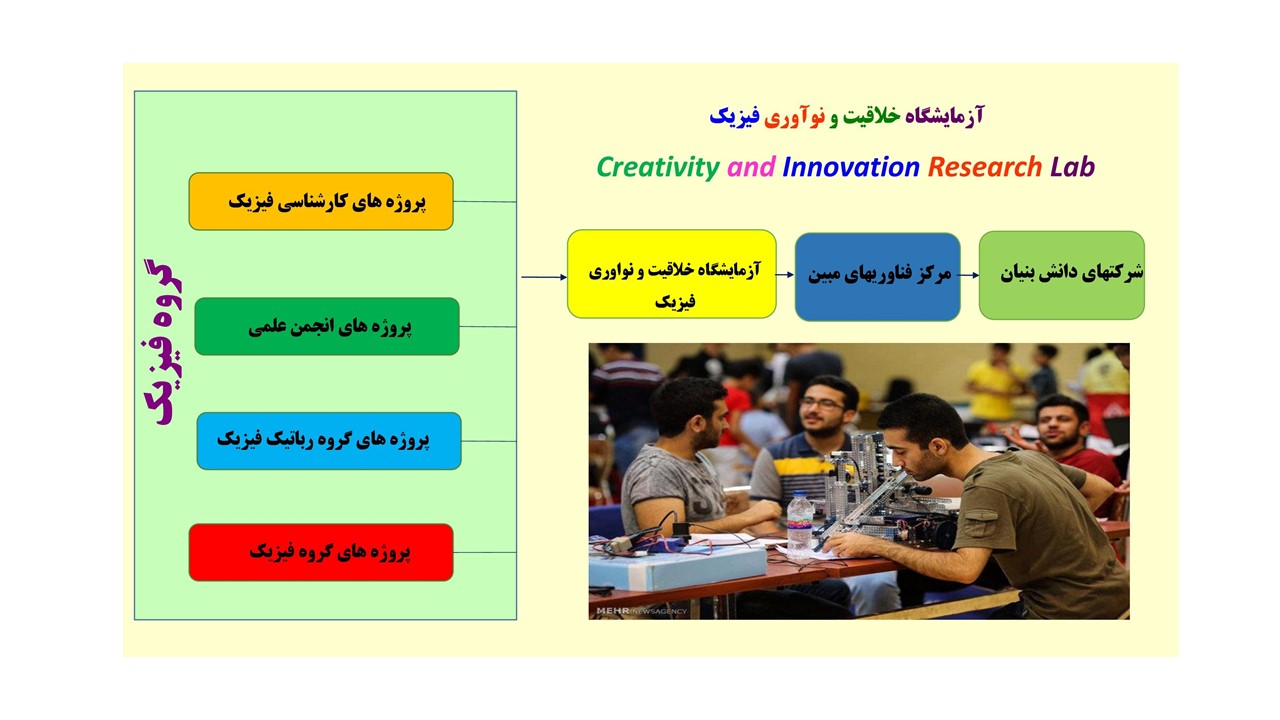 آزمایشگاه خلاقیت و نوآوری فیزیک

Creativity and Innovation Research Lab

گروه فیزیک

پروژه های کارشناسی فیزیک

پروژه های انجمن علمی

پروژه های گروه رباتیک فیزیک

پروژه های گروه فیزیک

آزمایشگاه خلاقیت و نواوری فیزیک

مرکز فناوریهای مبین

شرکتهای دانش بنیان

MEHR NEWSAGENCY